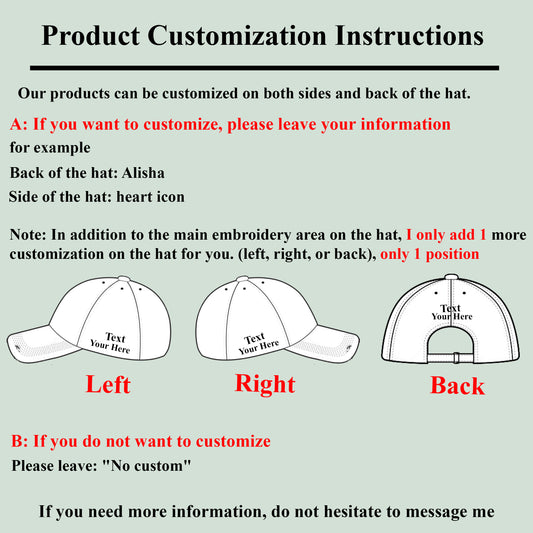 Product Customization Instructions

Our products can be customized on both sides and back of the hat.

A: If you want to customize, please leave your information

for example

Back of the hat: Alisha

Side of the hat: heart icon

Note: In addition to the main embroidery area on the hat, I only add 1 more customization on the hat for you. (left, right, or back), only 1 position

Text Your Here

Text Your Here

Text Your Here

Left

Right

Back

B: If you do not want to customize

Please leave: "No custom"

If you need more information, do not hesitate to message me